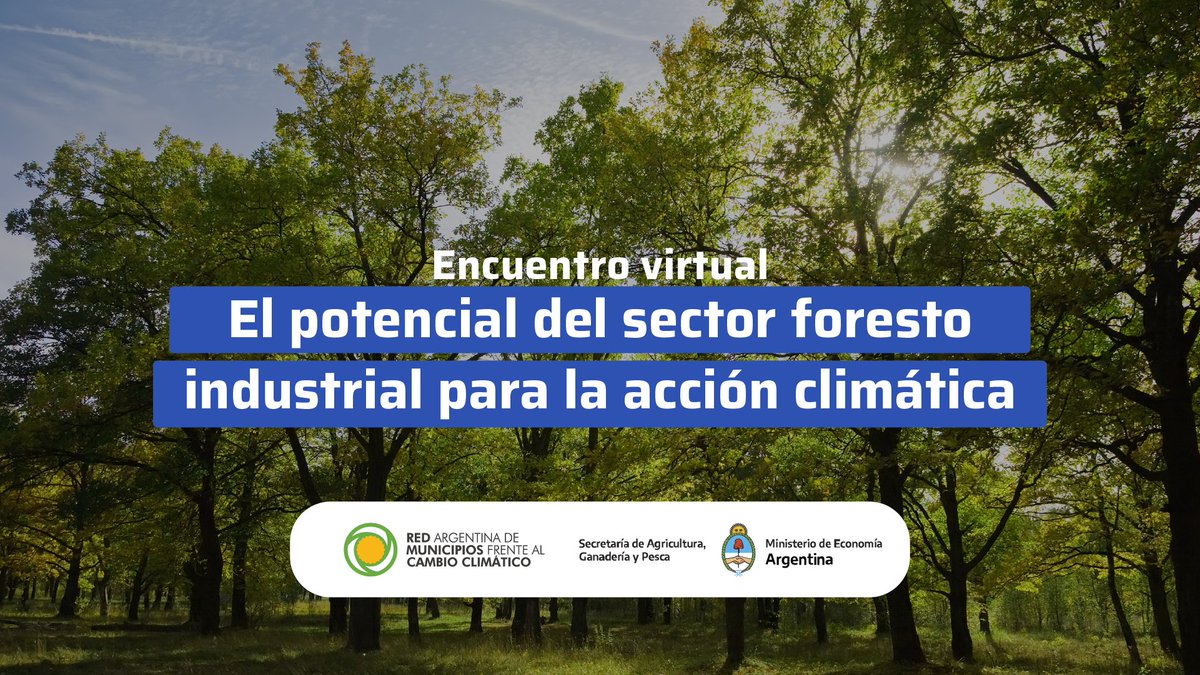 Encuentro virtual

El potencial del sector foresto industrial para la acción climática

RED ARGENTINA DE MUNICIPIOS FRENTE AL CAMBIO CLIMÁTICO

Secretaría de Agricultura, Ganadería y Pesca

Ministerio de Economía
Argentina